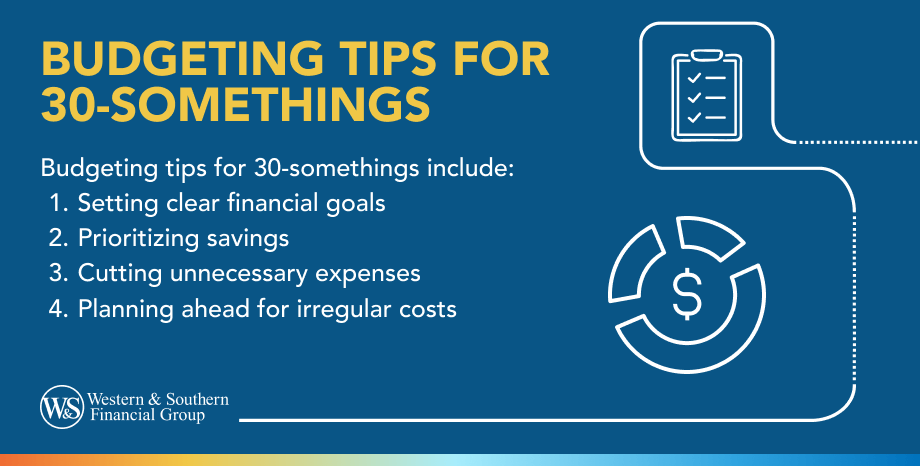 BUDGETING TIPS FOR 30-SOMETHINGS

Budgeting tips for 30-somethings include:
1. Setting clear financial goals
2. Prioritizing savings
3. Cutting unnecessary expenses
4. Planning ahead for irregular costs

$

W&S Western & Southern Financial Group